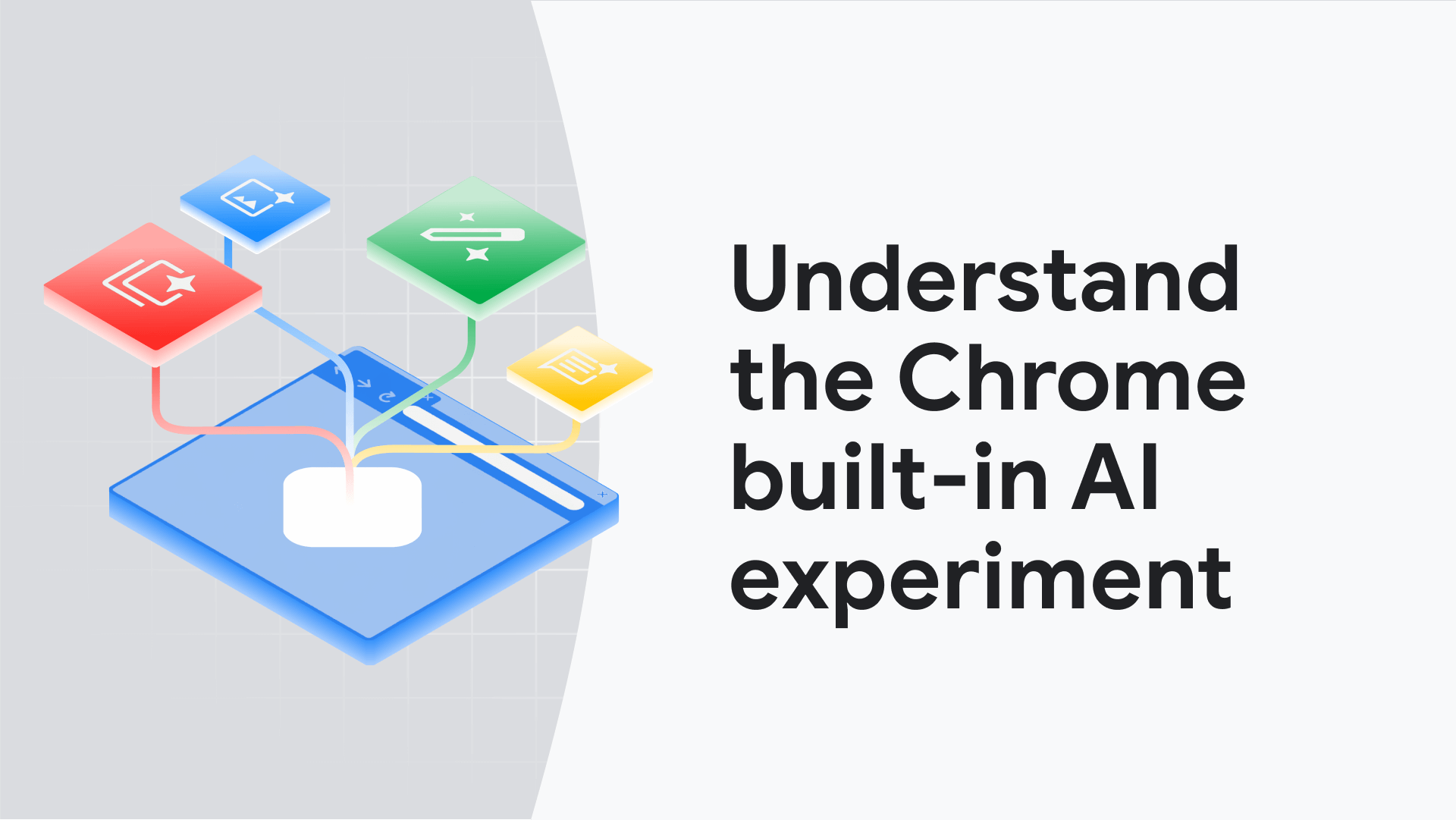 Understand the Chrome built-in AI experiment